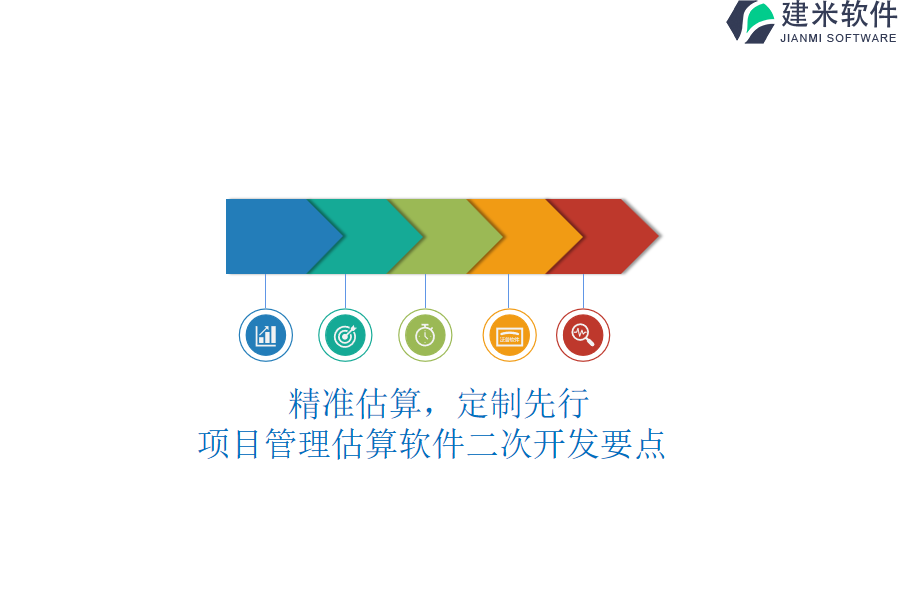 建米软件
JIANMI SOFTWARE

精准估算，定制先行
项目管理估算软件二次开发要点